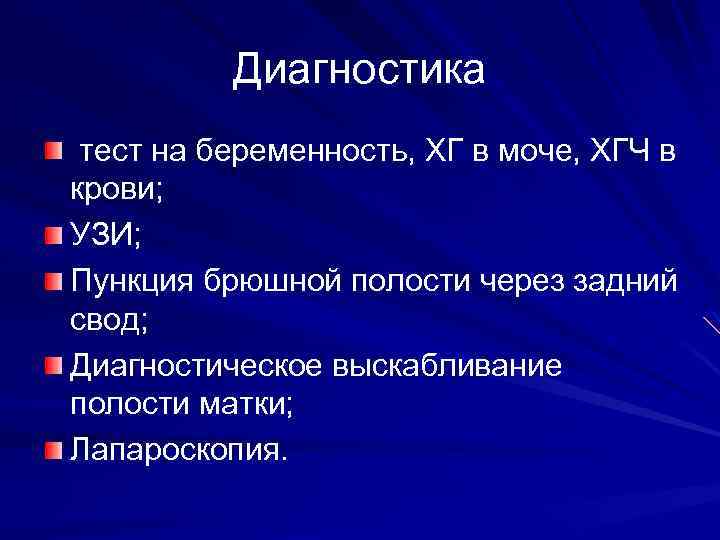 Диагностика

тест на беременность, ХГ в моче, ХГЧ в крови;

УЗИ;

Пункция брюшной полости через задний свод;

Диагностическое выскабливание полости матки;

Лапароскопия.